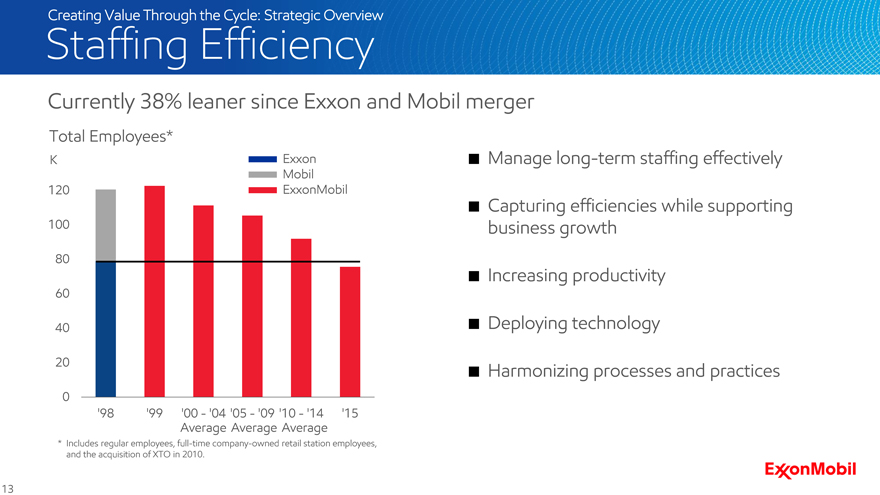 Creating Value Through the Cycle: Strategic Overview

Staffing Efficiency

Currently 38% leaner since Exxon and Mobil merger

Total Employees*

K

Exxon
Mobil
ExxonMobil

120
100
80
60
40
20
0

'98 '99 '00 - '04 Average '05 - '09 Average '10 - '14 Average '15

* Includes regular employees, full-time company-owned retail station employees, and the acquisition of XTO in 2010.

■ Manage long-term staffing effectively

■ Capturing efficiencies while supporting business growth

■ Increasing productivity

■ Deploying technology

■ Harmonizing processes and practices

ExxonMobil

13